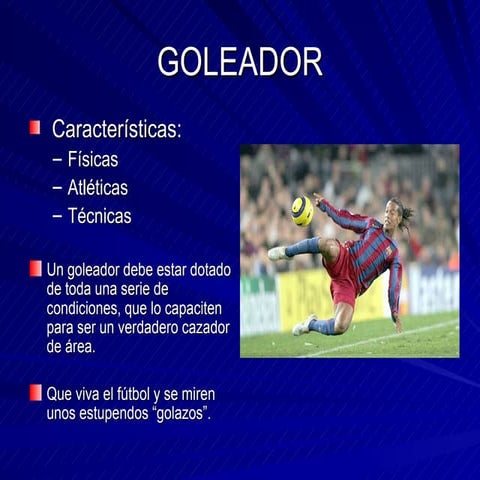 GOLEADOR

Características:
– Físicas
– Atléticas
– Técnicas

Un goleador debe estar dotado de toda una serie de condiciones, que lo capaciten para ser un verdadero cazador de área.

Que viva el fútbol y se miren unos estupendos “golazos”.